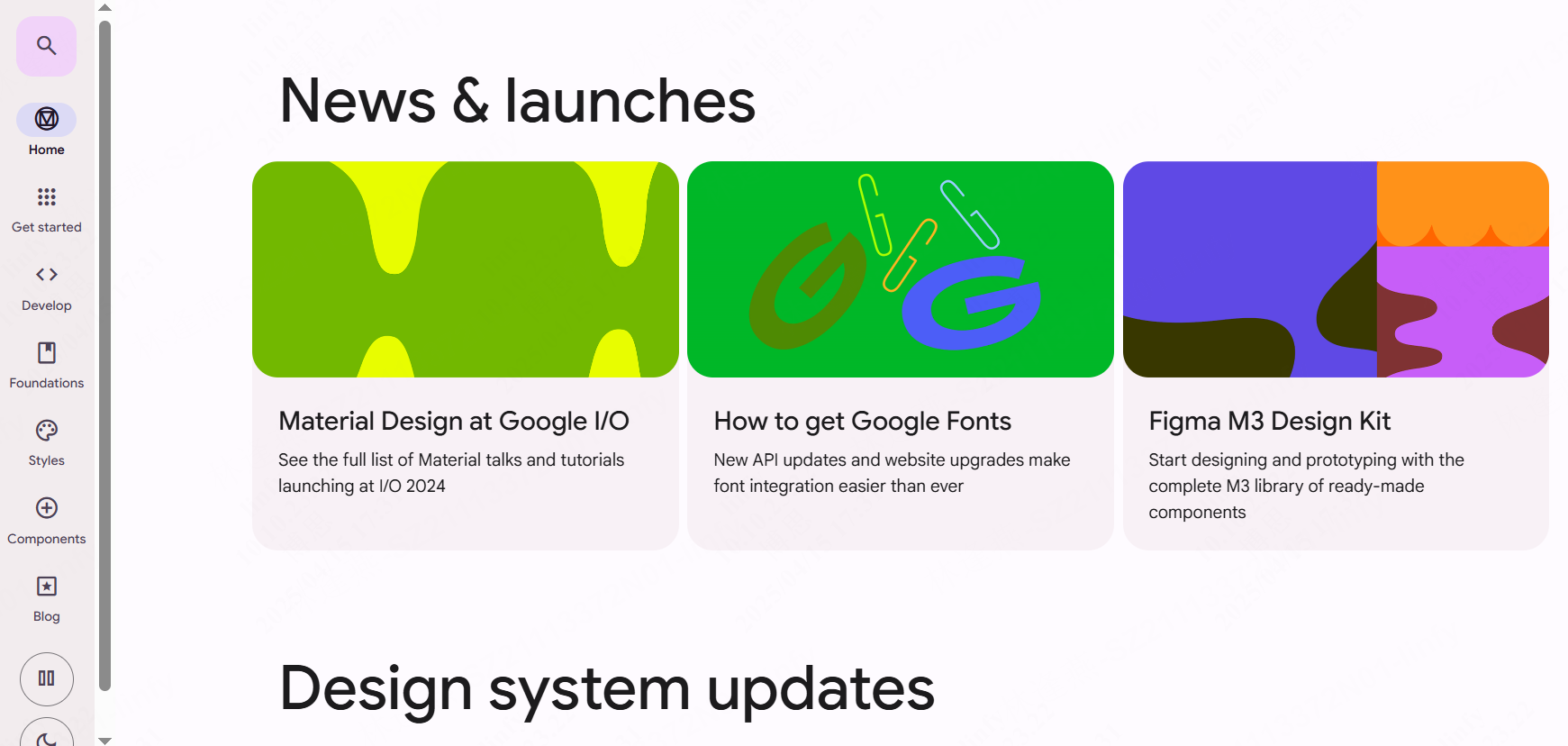 Home

Get started

Develop

Foundations

Styles

Components

Blog

News & launches

Material Design at Google I/O

See the full list of Material talks and tutorials launching at I/O 2024

How to get Google Fonts

New API updates and website upgrades make font integration easier than ever

Figma M3 Design Kit

Start designing and prototyping with the complete M3 library of ready-made components

Design system updates